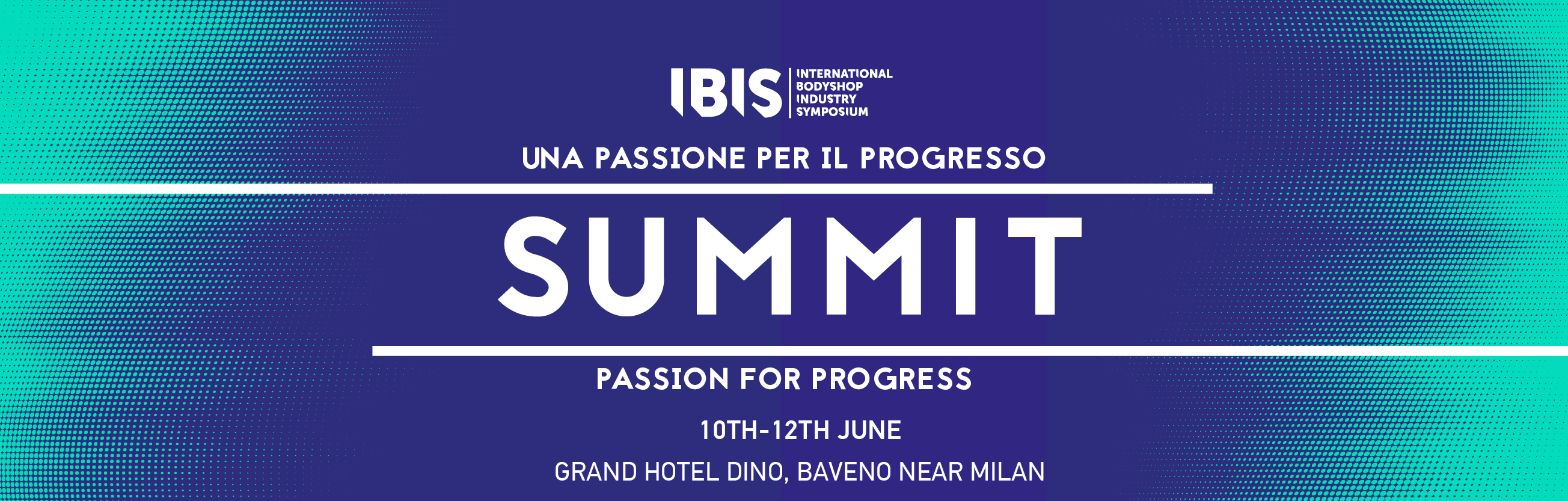 IBIS INTERNATIONAL BODYSHOP INDUSTRY SYMPOSIUM

UNA PASSIONE PER IL PROGRESSO

SUMMIT

PASSION FOR PROGRESS

10TH-12TH JUNE

GRAND HOTEL DINO, BAVENO NEAR MILAN